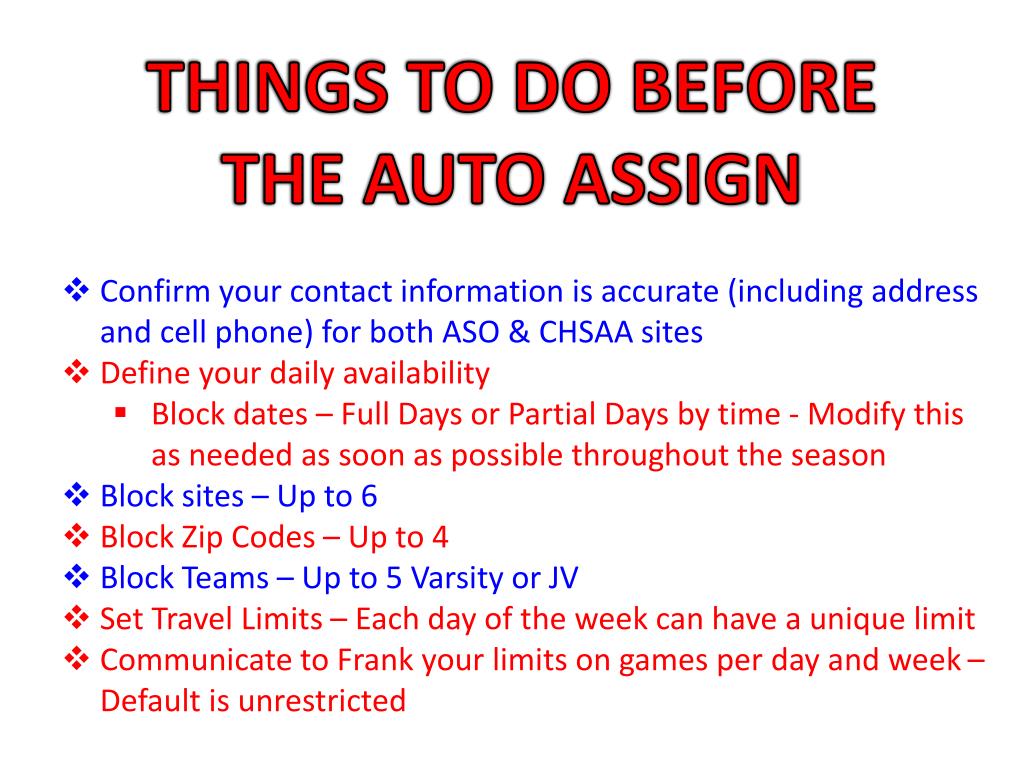 THINGS TO DO BEFORE THE AUTO ASSIGN

❖ Confirm your contact information is accurate (including address and cell phone) for both ASO & CHSAA sites
❖ Define your daily availability
▪ Block dates – Full Days or Partial Days by time - Modify this as needed as soon as possible throughout the season
❖ Block sites – Up to 6
❖ Block Zip Codes – Up to 4
❖ Block Teams – Up to 5 Varsity or JV
❖ Set Travel Limits – Each day of the week can have a unique limit
❖ Communicate to Frank your limits on games per day and week – Default is unrestricted